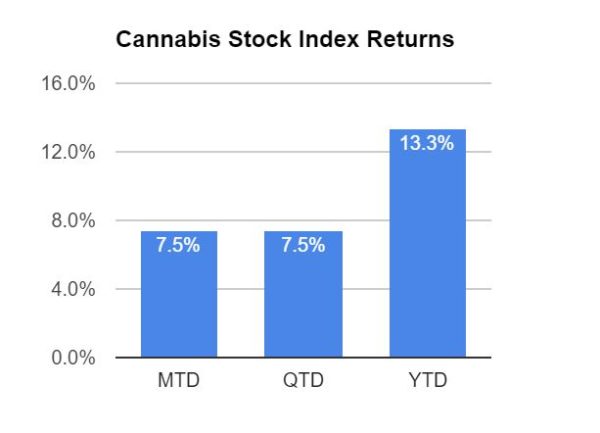 Cannabis Stock Index Returns

16.0%
12.0%
8.0%
4.0%
0.0%

7.5%
7.5%
13.3%

MTD
QTD
YTD